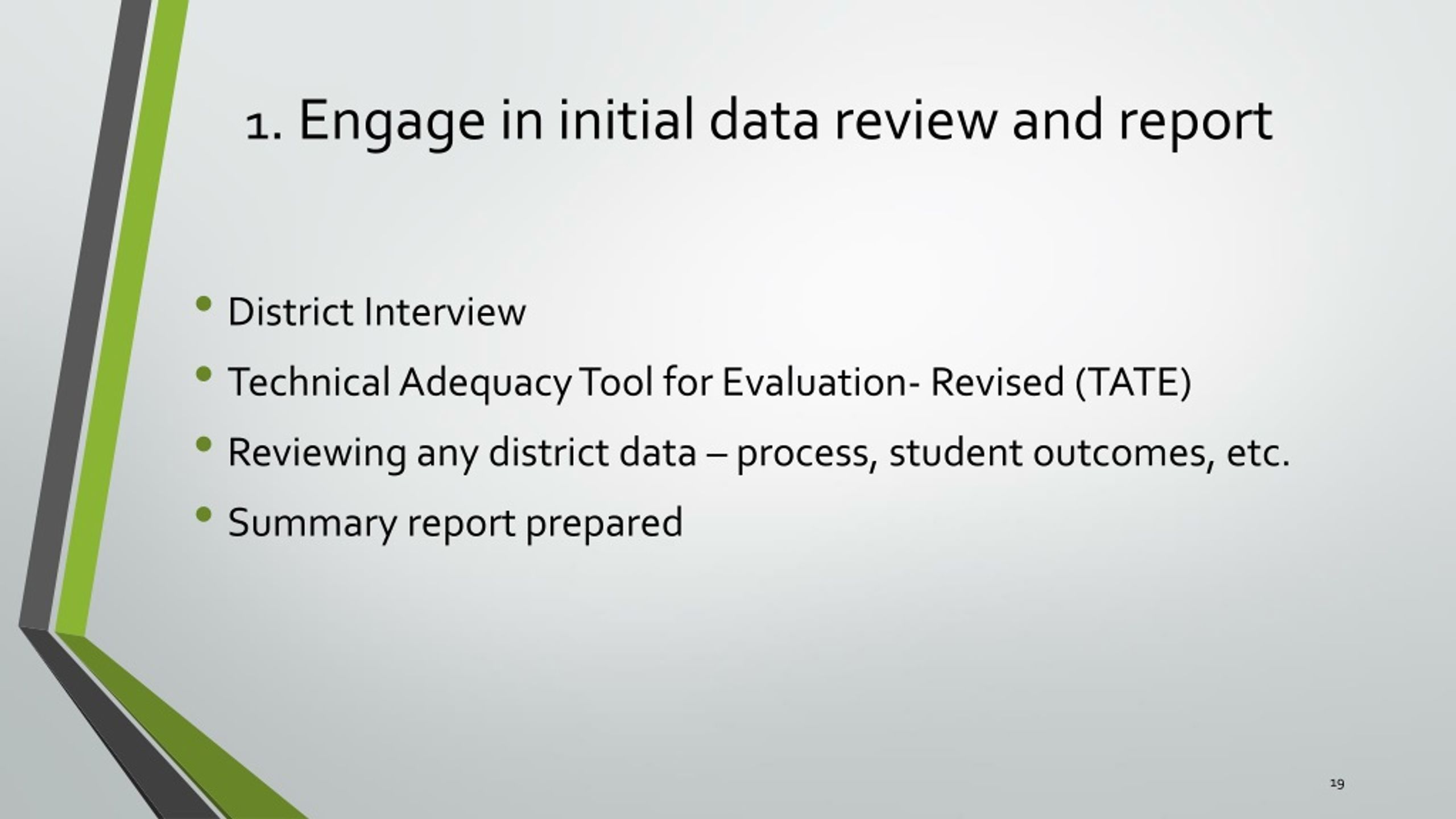 1. Engage in initial data review and report

• District Interview
• Technical Adequacy Tool for Evaluation- Revised (TATE)
• Reviewing any district data – process, student outcomes, etc.
• Summary report prepared

19